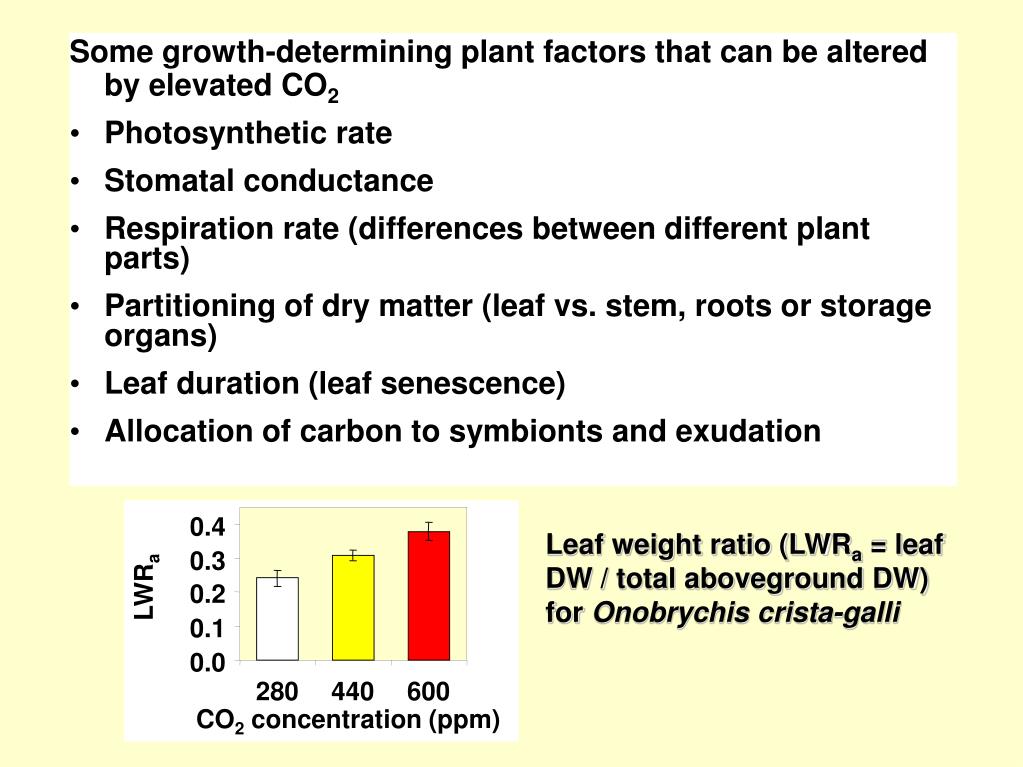 Some growth-determining plant factors that can be altered by elevated $CO_2$

• Photosynthetic rate

• Stomatal conductance

• Respiration rate (differences between different plant parts)

• Partitioning of dry matter (leaf vs. stem, roots or storage organs)

• Leaf duration (leaf senescence)

• Allocation of carbon to symbionts and exudation

$LWR_a$
0.4
0.3
0.2
0.1
0.0
280 440 600
$CO_2$ concentration (ppm)

Leaf weight ratio ($LWR_a$ = leaf DW / total aboveground DW) for Onobrychis crista-galli